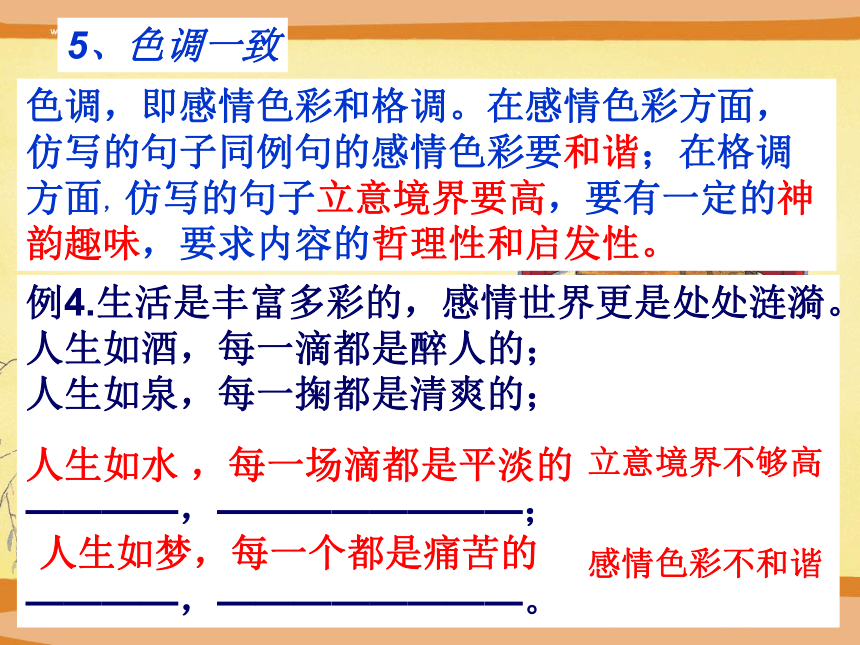 5、色调一致

色调，即感情色彩和格调。在感情色彩方面，仿写的句子同例句的感情色彩要和谐；在格调方面，仿写的句子立意境界要高，要有一定的神韵趣味，要求内容的哲理性和启发性。

例4.生活是丰富多彩的，感情世界更是处处涟漪。
人生如酒，每一滴都是醉人的；
人生如泉，每一掬都是清爽的；

人生如水，每一场滴都是平淡的 立意境界不够高
————，————————；
人生如梦，每一个都是痛苦的 感情色彩不和谐
————，————————。